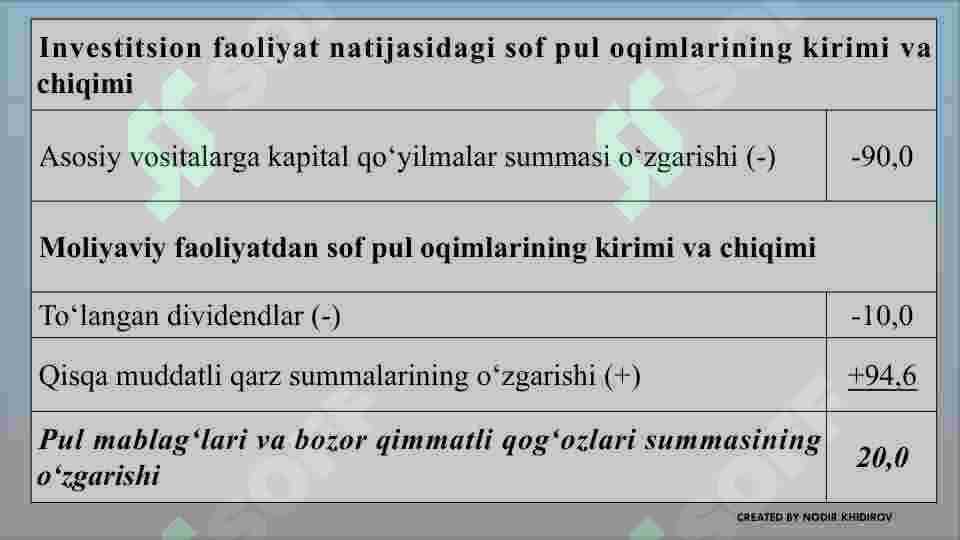 | Investitsion faoliyat natijasidagi sof pul oqimlarining kirimi va chiqimi | |
|---|---|
| Asosiy vositalarga kapital qo‘yilmalar summasi o‘zgarishi (-) | -90,0 |
| Moliyaviy faoliyatdan sof pul oqimlarining kirimi va chiqimi | |
| To‘langan dividendlar (-) | -10,0 |
| Qisqa muddatli qarz summalarining o‘zgarishi (+) | +94,6 |
| Pul mablag‘lari va bozor qimmatli qog‘ozlari summasining o‘zgarishi | 20,0 |

CREATED BY NODIR KHIDIROV